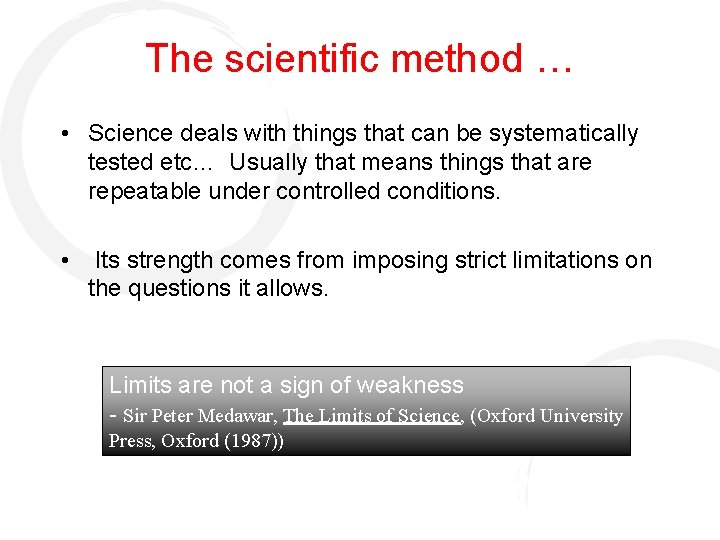 The scientific method …

• Science deals with things that can be systematically tested etc… Usually that means things that are repeatable under controlled conditions.

• Its strength comes from imposing strict limitations on the questions it allows.

Limits are not a sign of weakness
- Sir Peter Medawar, The Limits of Science, (Oxford University Press, Oxford (1987))